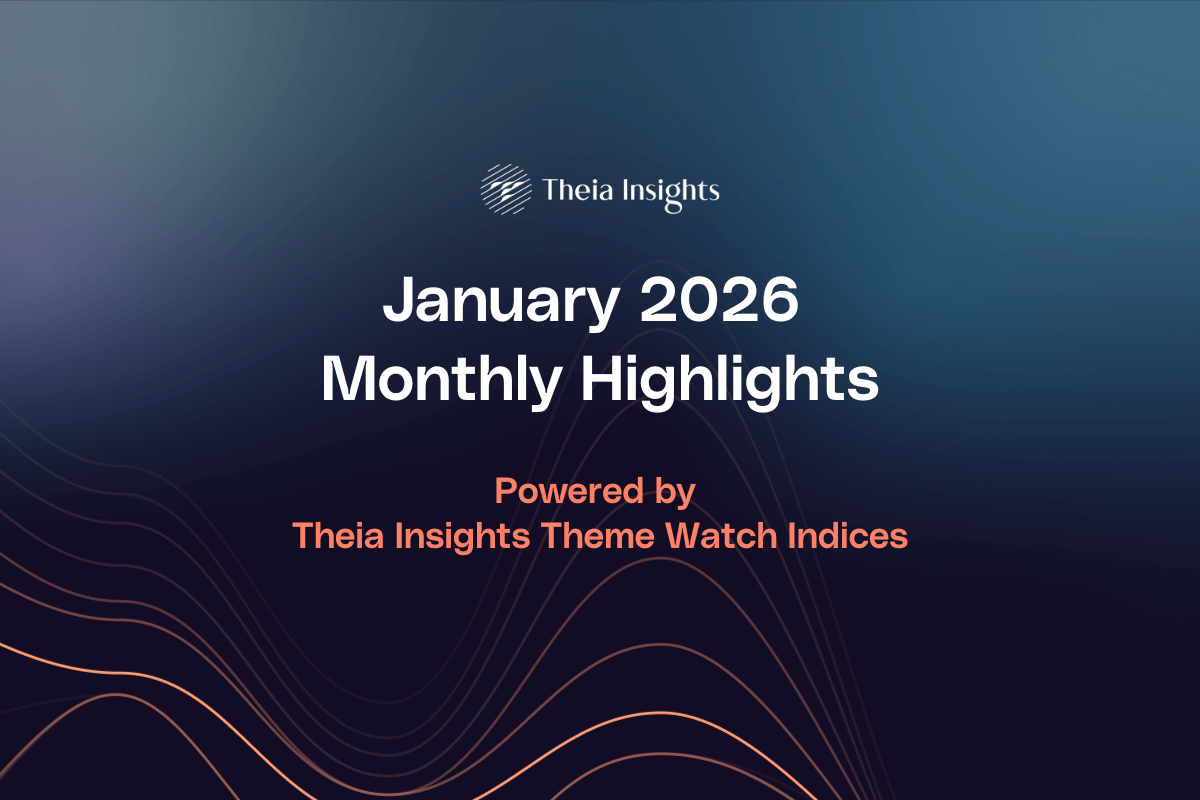 Theia Insights

January 2026
Monthly Highlights

Powered by
Theia Insights Theme Watch Indices